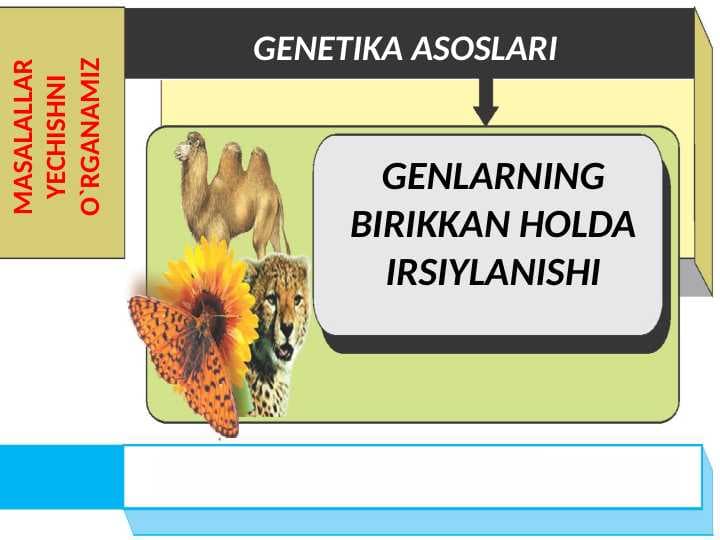 MASALALLAR YECHISHNI O`RGANAMIZ

GENETIKA ASOSLARI

GENLARNING BIRIKKAN HOLDA IRSIYLANISHI